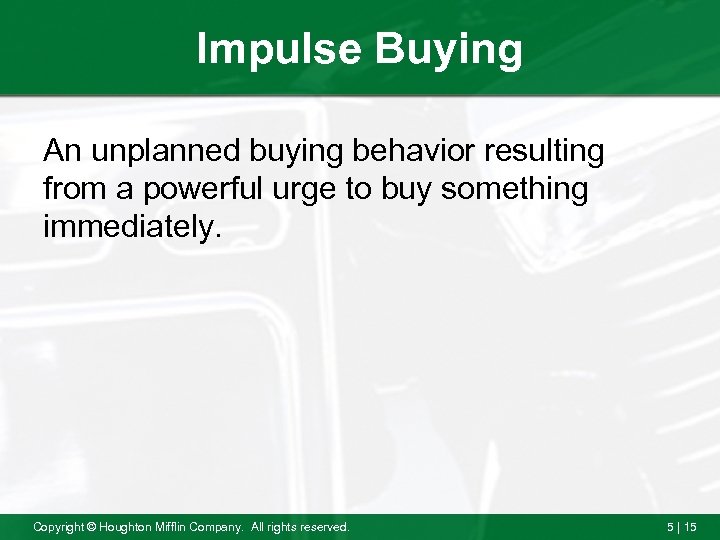 Impulse Buying

An unplanned buying behavior resulting from a powerful urge to buy something immediately.

Copyright © Houghton Mifflin Company. All rights reserved.

5 | 15